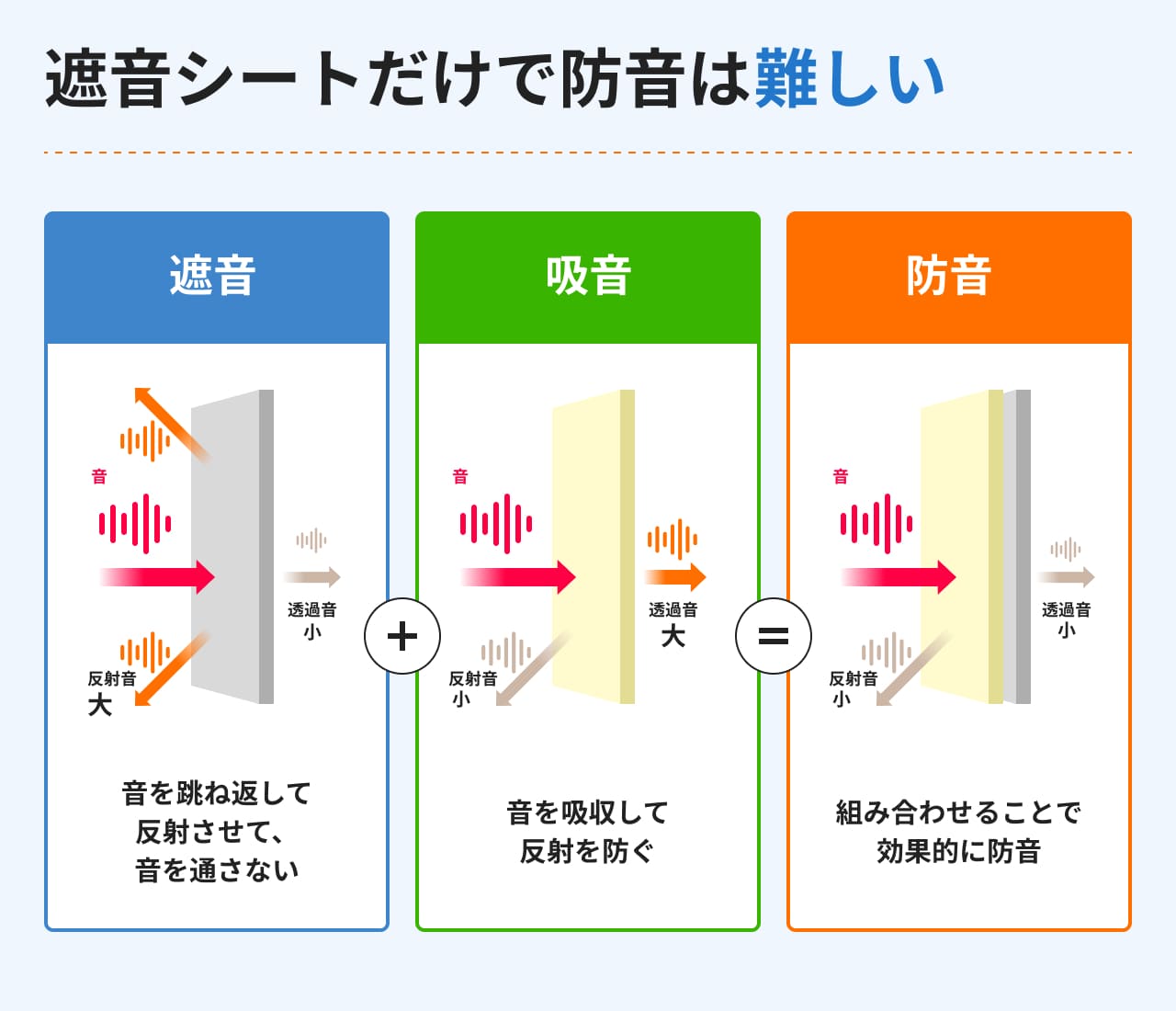 遮音シートだけで防音は難しい

遮音

音

透過音
小

反射音
大

音を跳ね返して
反射させて、
音を通さない

+

吸音

音

透過音
大

反射音
小

音を吸収して
反射を防ぐ

=

防音

音

透過音
小

反射音
小

組み合わせることで
効果的に防音